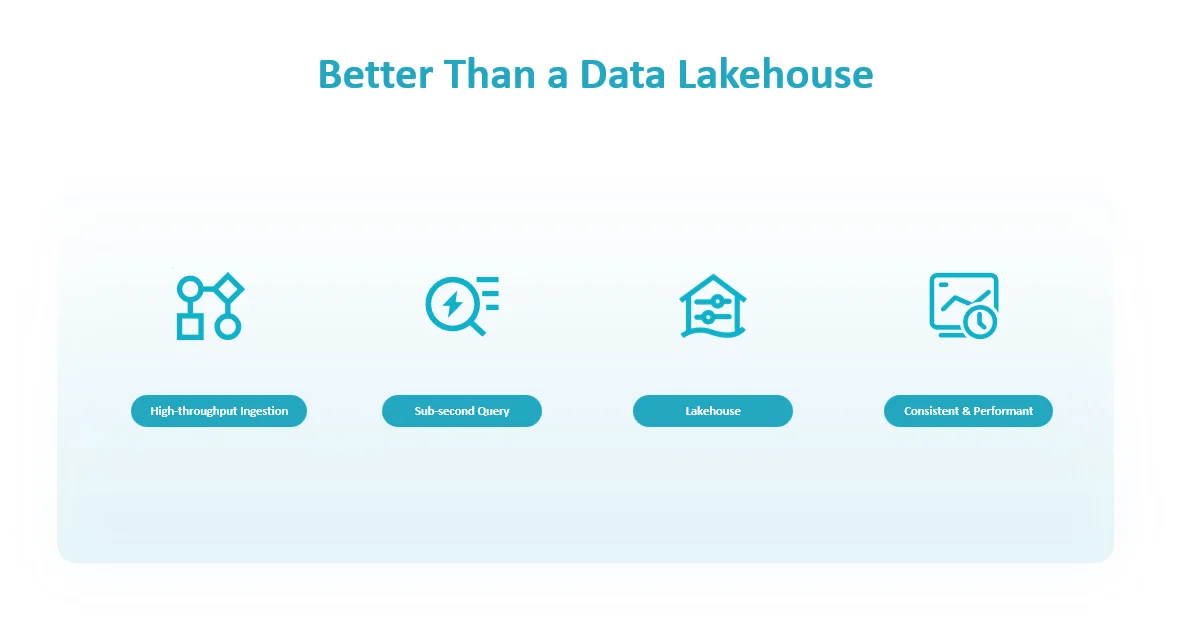 Better Than a Data Lakehouse

High-throughput Ingestion

Sub-second Query

Lakehouse

Consistent & Performant